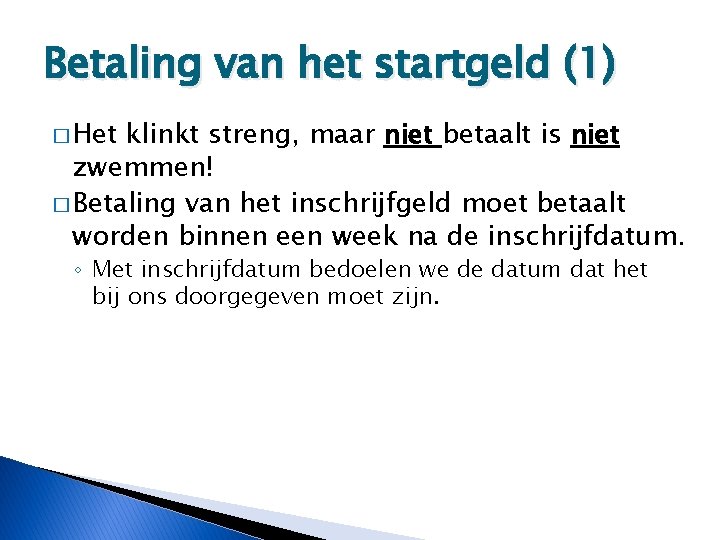 Betaling van het startgeld (1)

□ Het klinkt streng, maar niet betaalt is niet zwemmen!

□ Betaling van het inschrijfgeld moet betaalt worden binnen een week na de inschrijfdatum.

◦ Met inschrijfdatum bedoelen we de datum dat het bij ons doorgegeven moet zijn.